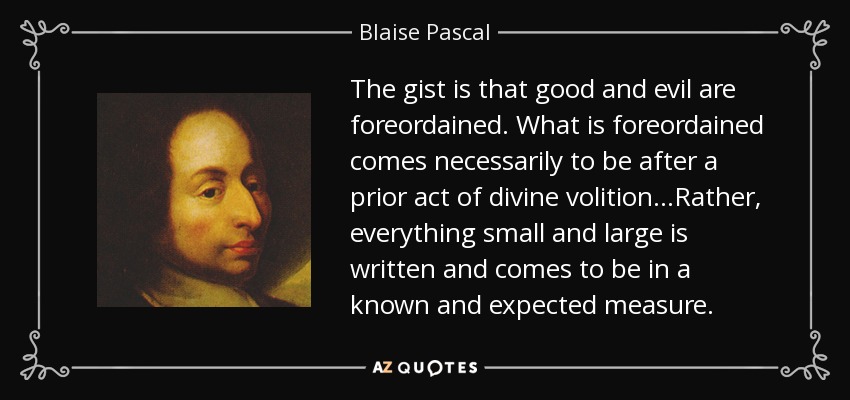 Blaise Pascal

The gist is that good and evil are foreordained. What is foreordained comes necessarily to be after a prior act of divine volition...Rather, everything small and large is written and comes to be in a known and expected measure.

AZ QUOTES